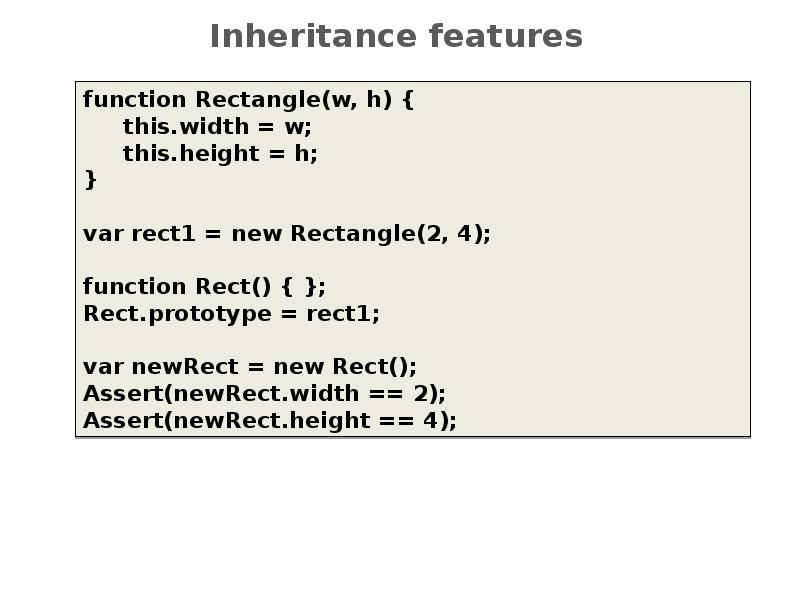 Inheritance features

function Rectangle(w, h) {
    this.width = w;
    this.height = h;
}

var rect1 = new Rectangle(2, 4);

function Rect() { };
Rect.prototype = rect1;

var newRect = new Rect();
Assert(newRect.width == 2);
Assert(newRect.height == 4);